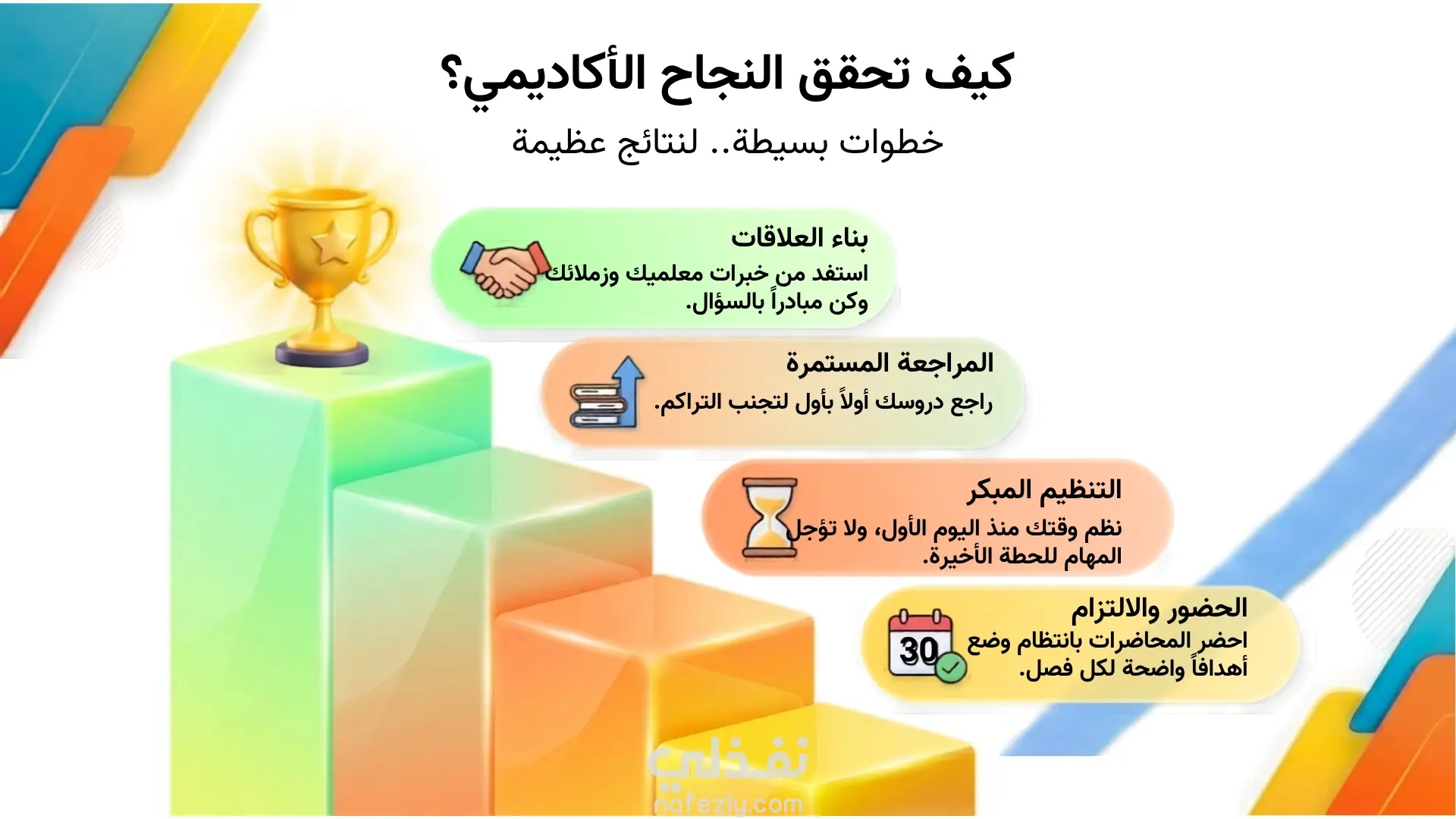 كيف تحقق النجاح الأكاديمي؟

خطوات بسيطة.. لنتائج عظيمة

بناء العلاقات
استفد من خبرات معلميك وزملائك وكن مبادراً بالسؤال.

المراجعة المستمرة
راجع دروسك أولاً بأول لتجنب التراكم.

التنظيم المبكر
نظم وقتك منذ اليوم الأول، ولا تؤجل المهام للحظة الأخيرة.

الحضور والالتزام
احضر المحاضرات بانتظام وضع أهدافاً واضحة لكل فصل.

30

نفذلي
nafezly.com